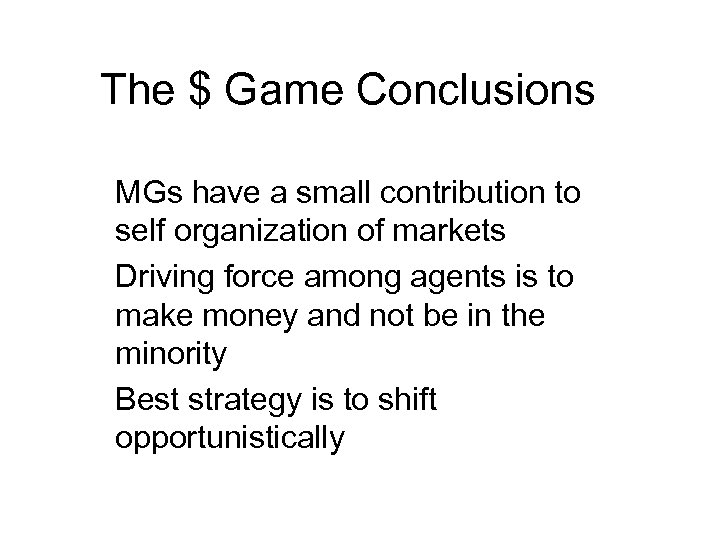 The \$ Game Conclusions

MGs have a small contribution to self organization of markets

Driving force among agents is to make money and not be in the minority

Best strategy is to shift opportunistically